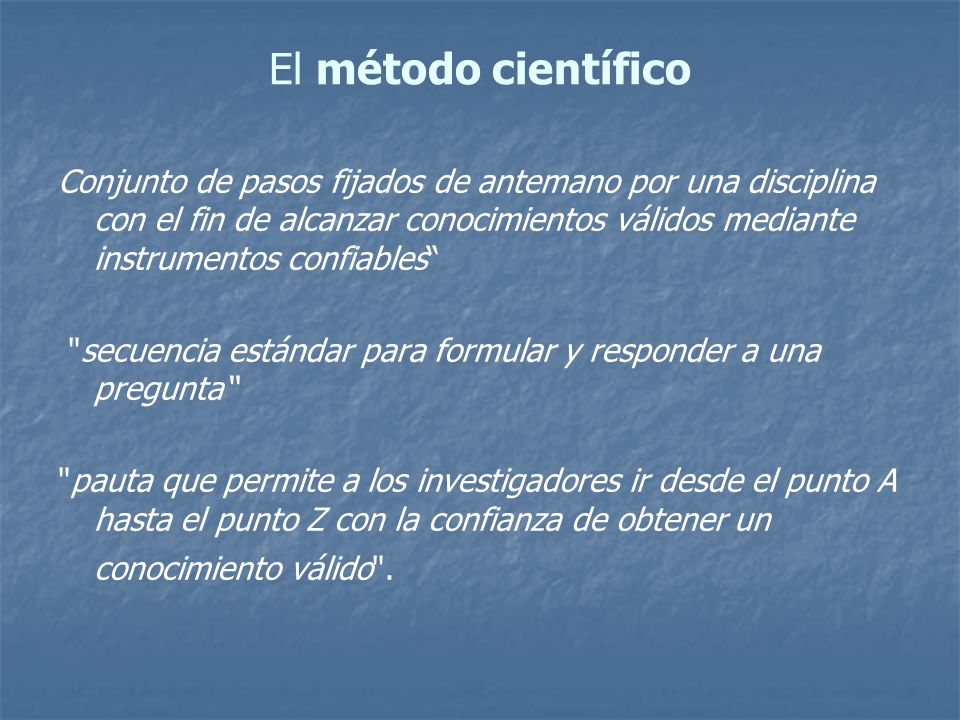 El método científico

Conjunto de pasos fijados de antemano por una disciplina con el fin de alcanzar conocimientos válidos mediante instrumentos confiables“

"secuencia estándar para formular y responder a una pregunta"

"pauta que permite a los investigadores ir desde el punto A hasta el punto Z con la confianza de obtener un conocimiento válido".